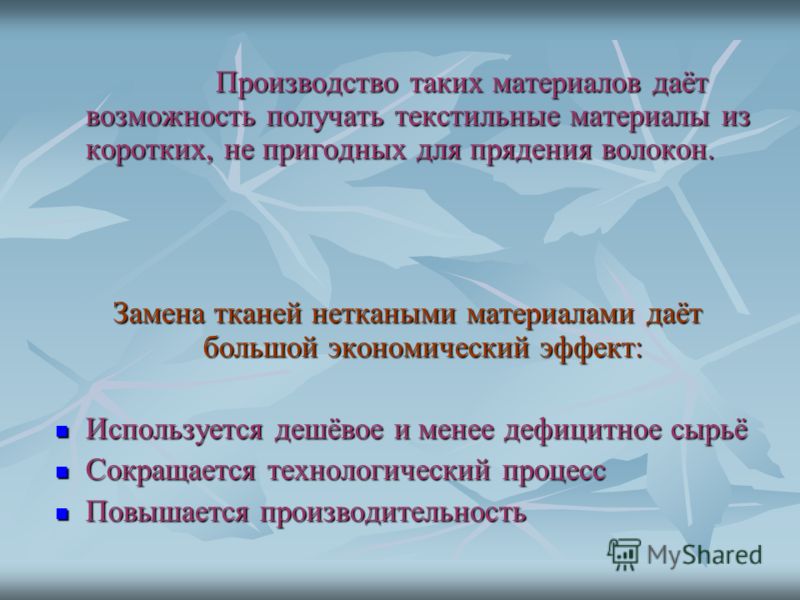 Производство таких материалов даёт возможность получать текстильные материалы из коротких, не пригодных для прядения волокон.

Замена тканей неткаными материалами даёт большой экономический эффект:

- Используется дешёвое и менее дефицитное сырьё
- Сокращается технологический процесс
- Повышается производительность

MyShared